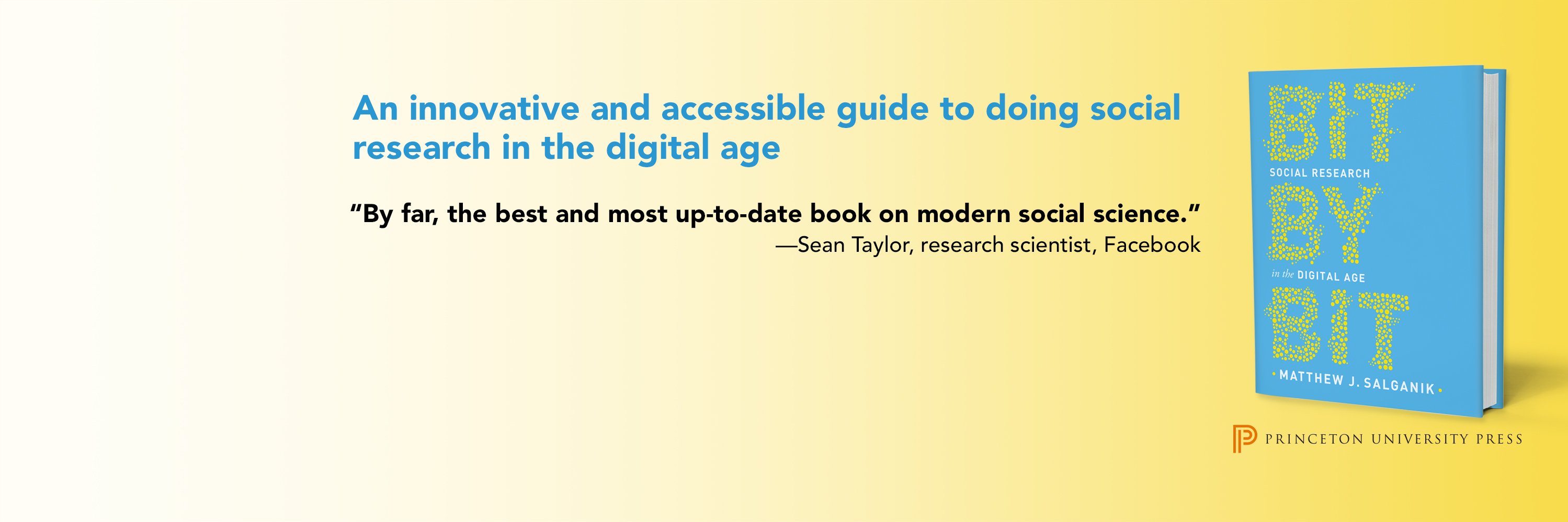 An innovative and accessible guide to doing social research in the digital age

"By far, the best and most up-to-date book on modern social science."
—Sean Taylor, research scientist, Facebook

BIT
SOCIAL RESEARCH
BY
in the DIGITAL AGE
BIT
MATTHEW J. SALGANIK

PRINCETON UNIVERSITY PRESS